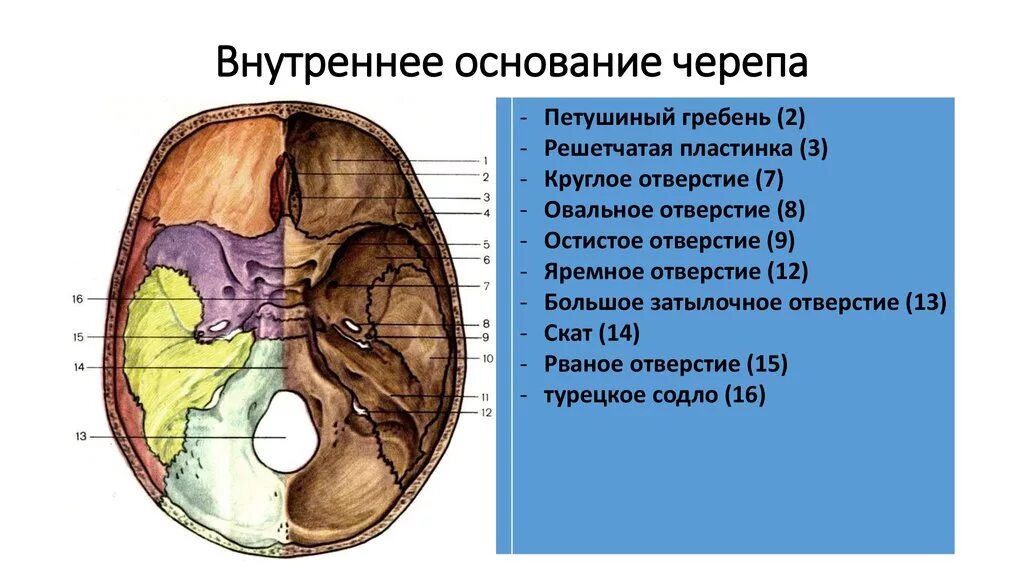 Внутреннее основание черепа

1
2
3
4
5
6
7
8
9
10
11
12
16
15
14
13

- Петушиный гребень (2)
- Решетчатая пластинка (3)
- Круглое отверстие (7)
- Овальное отверстие (8)
- Остистое отверстие (9)
- Яремное отверстие (12)
- Большое затылочное отверстие (13)
- Скат (14)
- Рваное отверстие (15)
- турецкое содло (16)